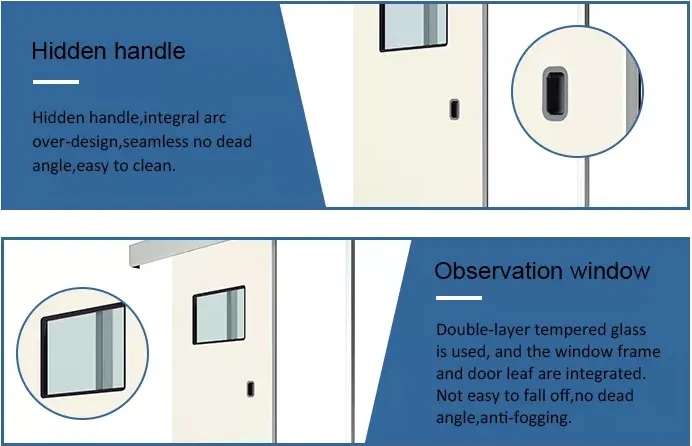 Hidden handle

Hidden handle,integral arc over-design,seamless no dead angle,easy to clean.

Observation window

Double-layer tempered glass is used, and the window frame and door leaf are integrated. Not easy to fall off,no dead angle,anti-fogging.